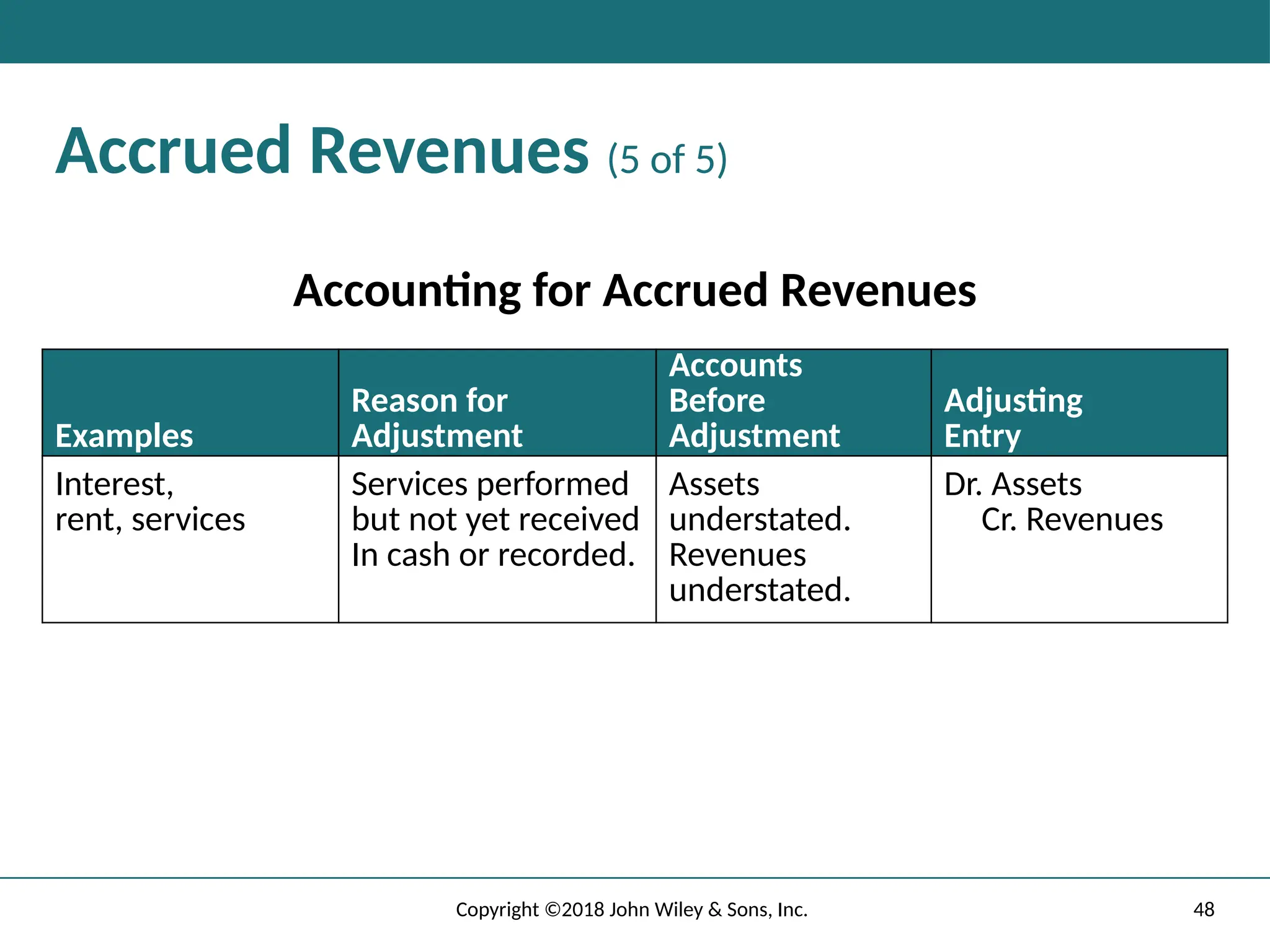 Accrued Revenues (5 of 5)

Accounting for Accrued Revenues

| Examples | Reason for Adjustment | Accounts Before Adjustment | Adjusting Entry |
|---|---|---|---|
| Interest, rent, services | Services performed but not yet received In cash or recorded. | Assets understated. Revenues understated. | Dr. Assets Cr. Revenues |

Copyright ©2018 John Wiley & Sons, Inc.

48